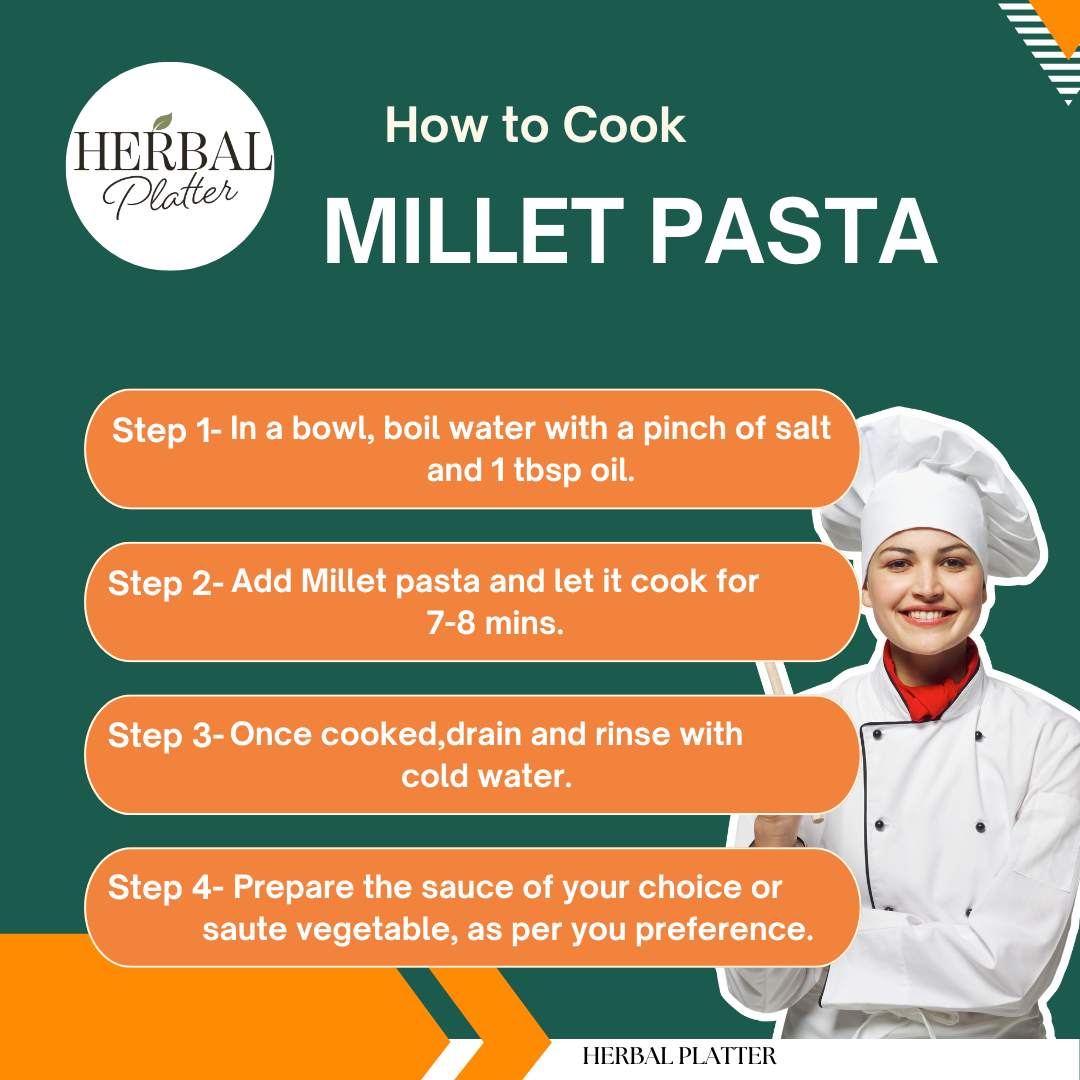 HERBAL Platter

How to Cook

MILLET PASTA

Step 1- In a bowl, boil water with a pinch of salt and 1 tbsp oil.

Step 2- Add Millet pasta and let it cook for 7-8 mins.

Step 3- Once cooked,drain and rinse with cold water.

Step 4- Prepare the sauce of your choice or saute vegetable, as per you preference.

HERBAL PLATTER